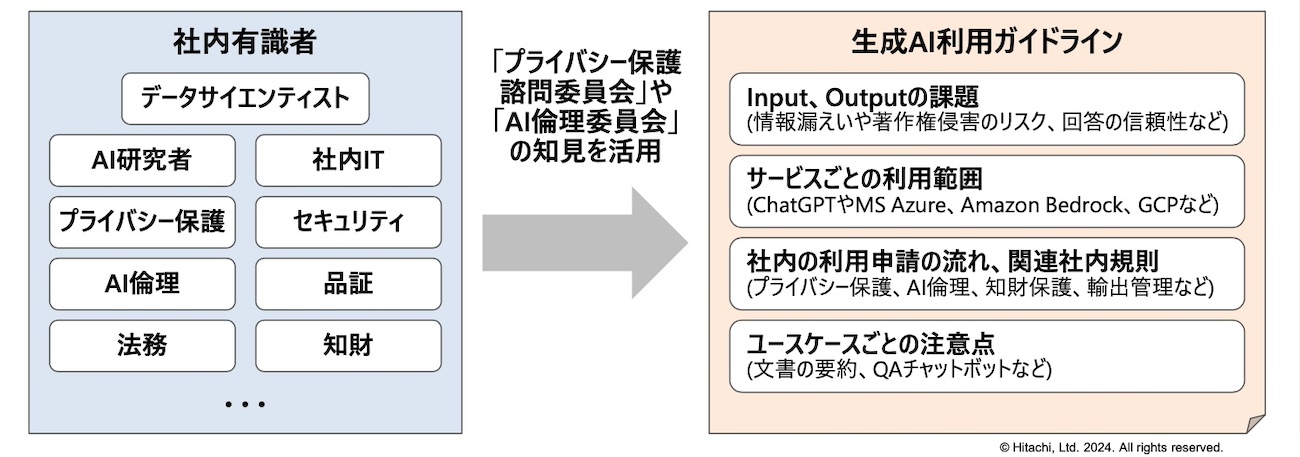 社内有識者

データサイエンティスト

AI研究者

社内IT

プライバシー保護

セキュリティ

AI倫理

品証

法務

知財

・・・

「プライバシー保護諮問委員会」や「AI倫理委員会」の知見を活用

生成AI利用ガイドライン

Input、Outputの課題
(情報漏えいや著作権侵害のリスク、回答の信頼性など)

サービスごとの利用範囲
(ChatGPTやMS Azure、Amazon Bedrock、GCPなど)

社内の利用申請の流れ、関連社内規則
(プライバシー保護、AI倫理、知財保護、輸出管理など)

ユースケースごとの注意点
(文書の要約、QAチャットボットなど)

© Hitachi, Ltd. 2024. All rights reserved.